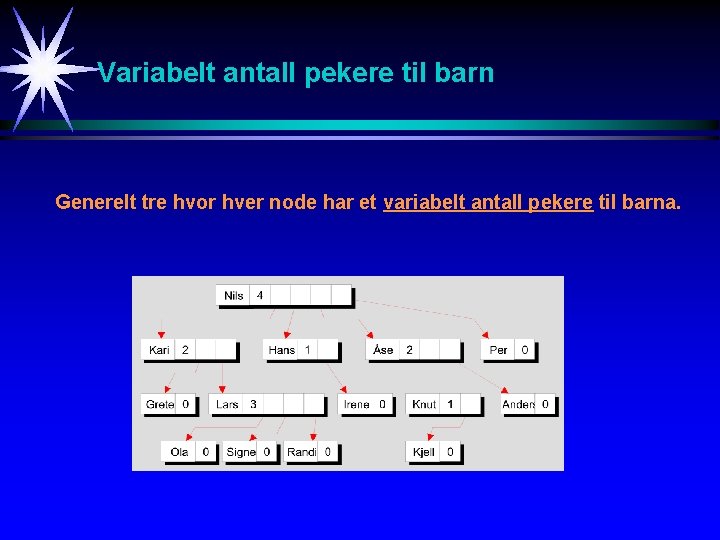 Variabelt antall pekere til barn

Generelt tre hvor hver node har et variabelt antall pekere til barna.

Nils 4
Kari 2
Hans 1
Åse 2
Per 0
Grete 0
Lars 3
Irene 0
Knut 1
Anders 0
Ola 0
Signe 0
Randi 0
Kjell 0